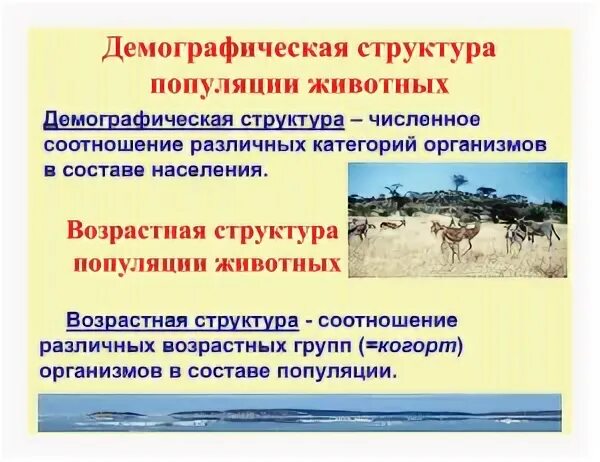 Демографическая структура популяции животных

Демографическая структура – численное соотношение различных категорий организмов в составе населения.

Возрастная структура популяции животных

Возрастная структура - соотношение различных возрастных групп (=когорт) организмов в составе популяции.